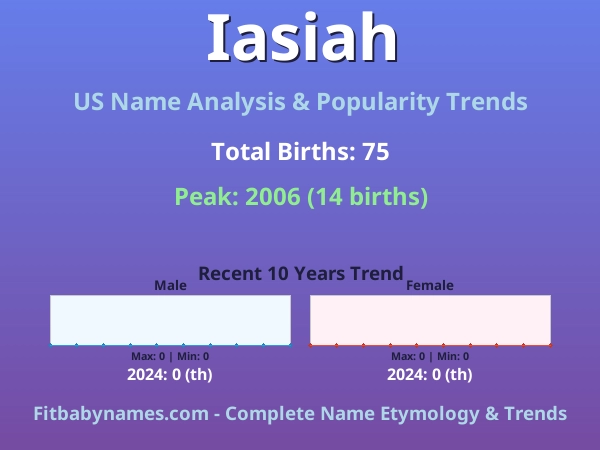 Iasiah

US Name Analysis & Popularity Trends

Total Births: 75

Peak: 2006 (14 births)

Recent 10 Years Trend

Male

Max: 0 | Min: 0

2024: 0 (th)

Female

Max: 0 | Min: 0

2024: 0 (th)

Fitbabynames.com - Complete Name Etymology & Trends